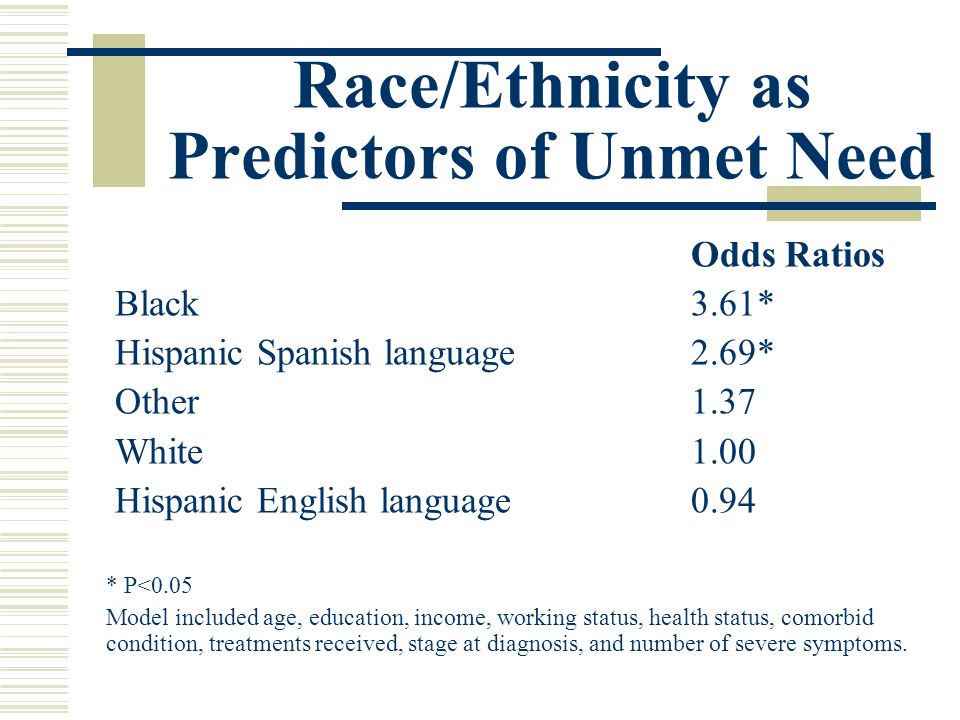 Race/Ethnicity as Predictors of Unmet Need

| | Odds Ratios |
|---|---|
| Black | 3.61* |
| Hispanic Spanish language | 2.69* |
| Other | 1.37 |
| White | 1.00 |
| Hispanic English language | 0.94 |

* P<0.05

Model included age, education, income, working status, health status, comorbid condition, treatments received, stage at diagnosis, and number of severe symptoms.